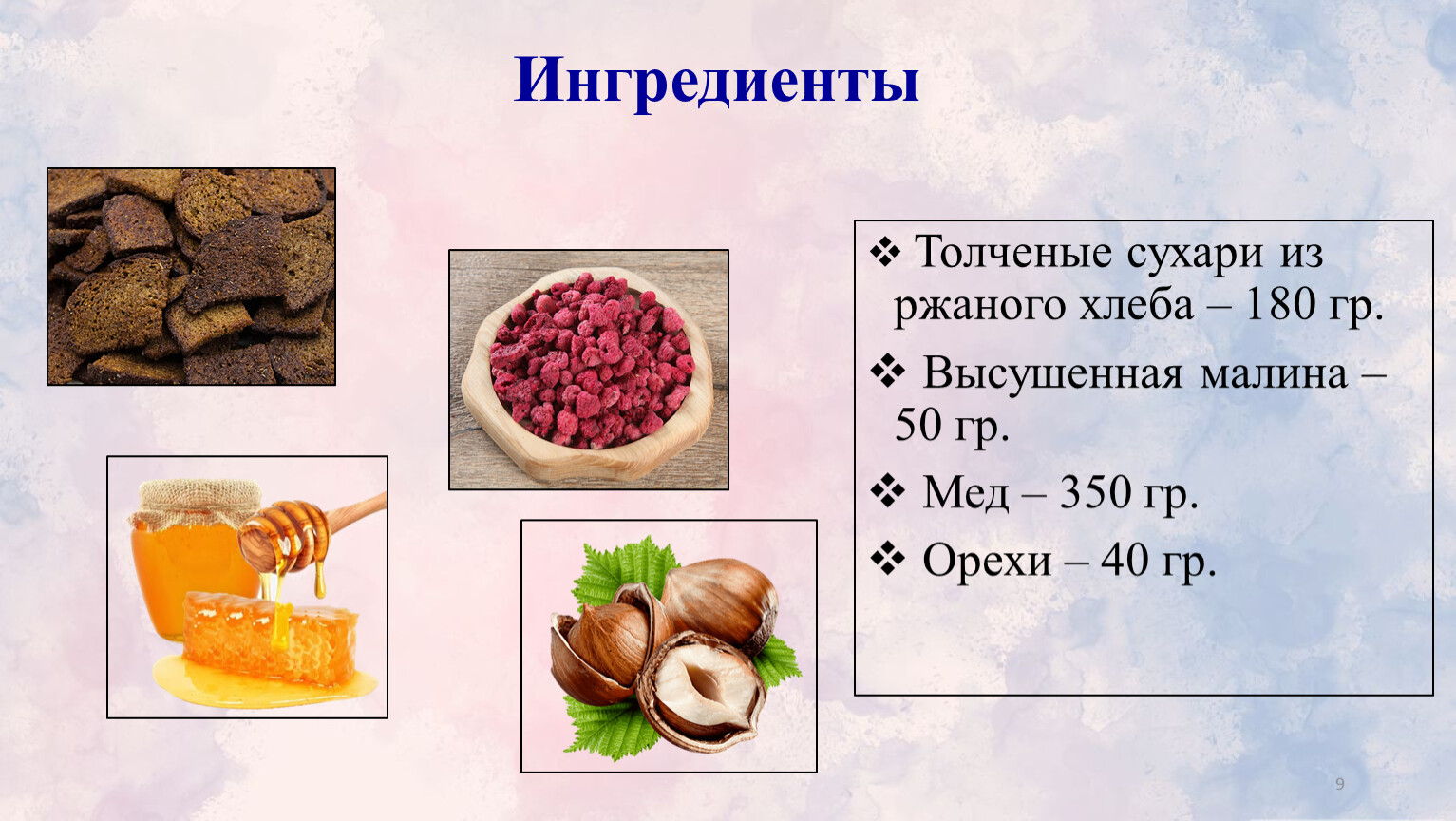 Ингредиенты

❖ Толченые сухари из ржаного хлеба – 180 гр.

❖ Высушенная малина – 50 гр.

❖ Мед – 350 гр.

❖ Орехи – 40 гр.

9